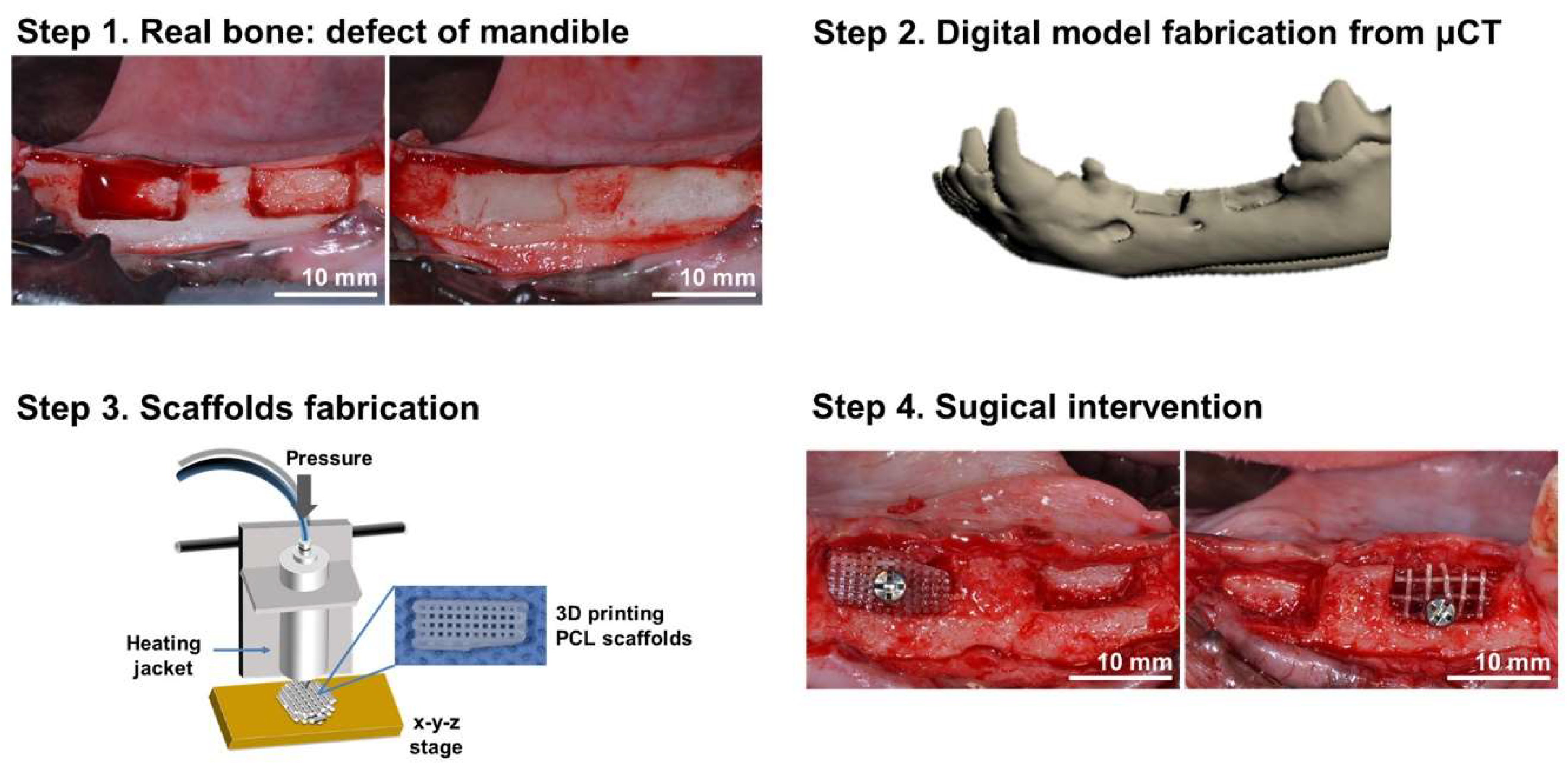 Step 1. Real bone: defect of mandible

10 mm

10 mm

Step 2. Digital model fabrication from μCT

Step 3. Scaffolds fabrication

Pressure

Heating jacket

3D printing PCL scaffolds

x-y-z stage

Step 4. Sugical intervention

10 mm

10 mm